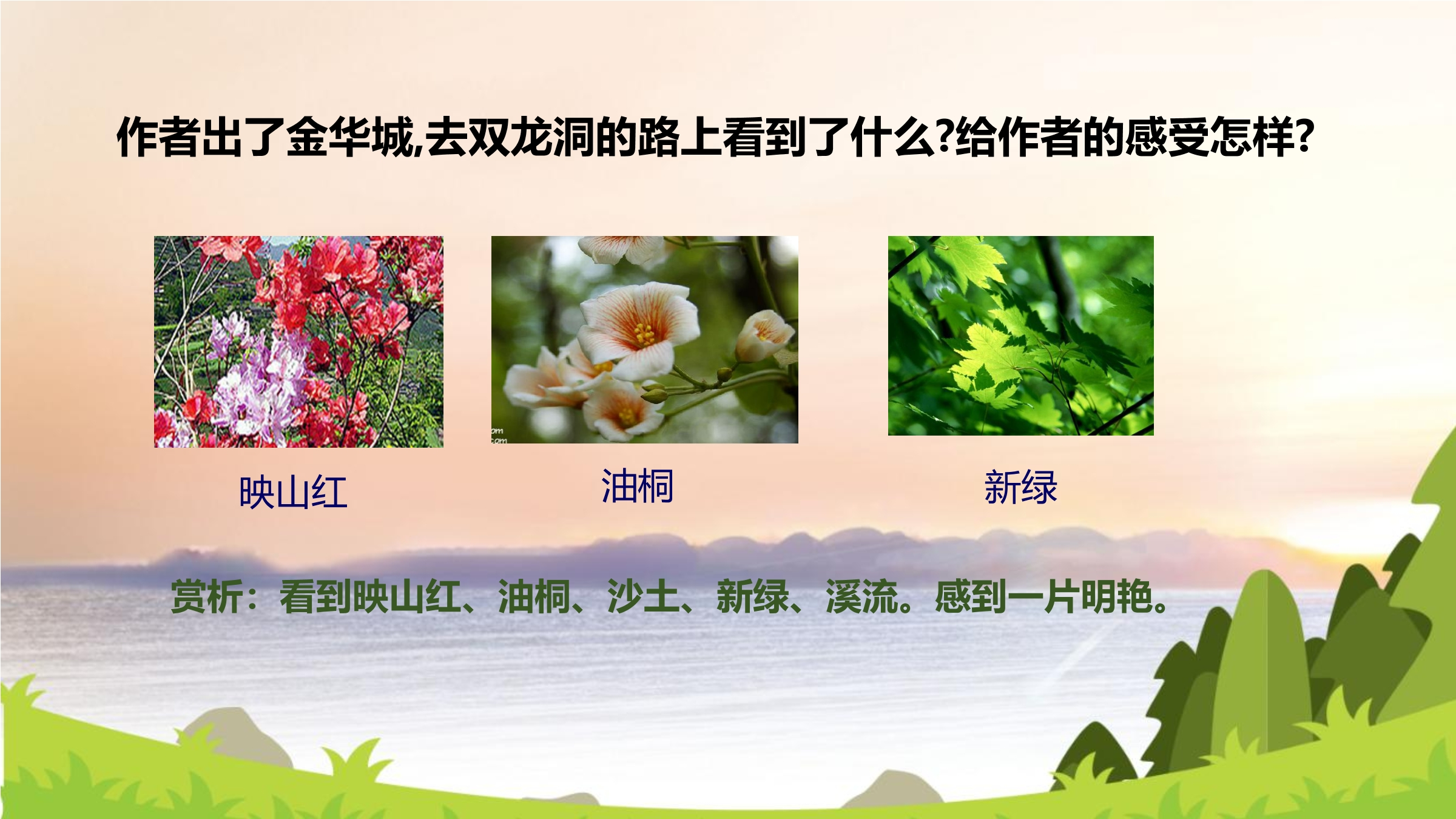 作者出了金华城,去双龙洞的路上看到了什么?给作者的感受怎样?

映山红

油桐

新绿

赏析：看到映山红、油桐、沙土、新绿、溪流。感到一片明艳。